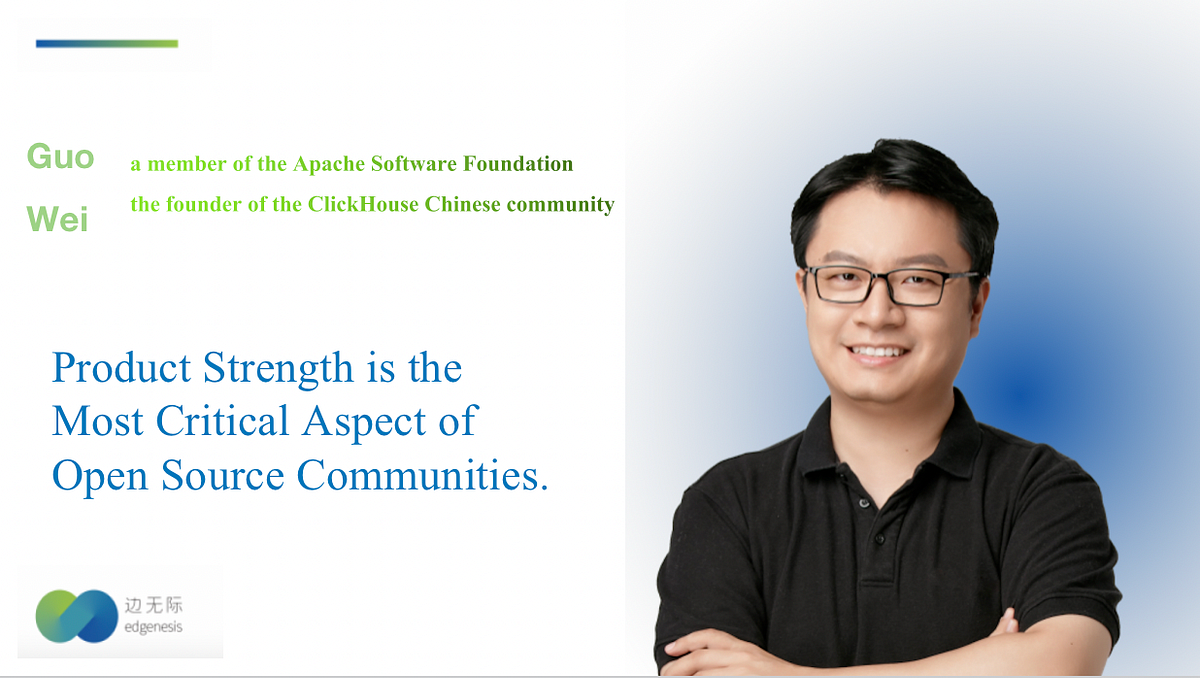 Guo Wei

a member of the Apache Software Foundation
the founder of the ClickHouse Chinese community

Product Strength is the Most Critical Aspect of Open Source Communities.

边无际
edgenesis